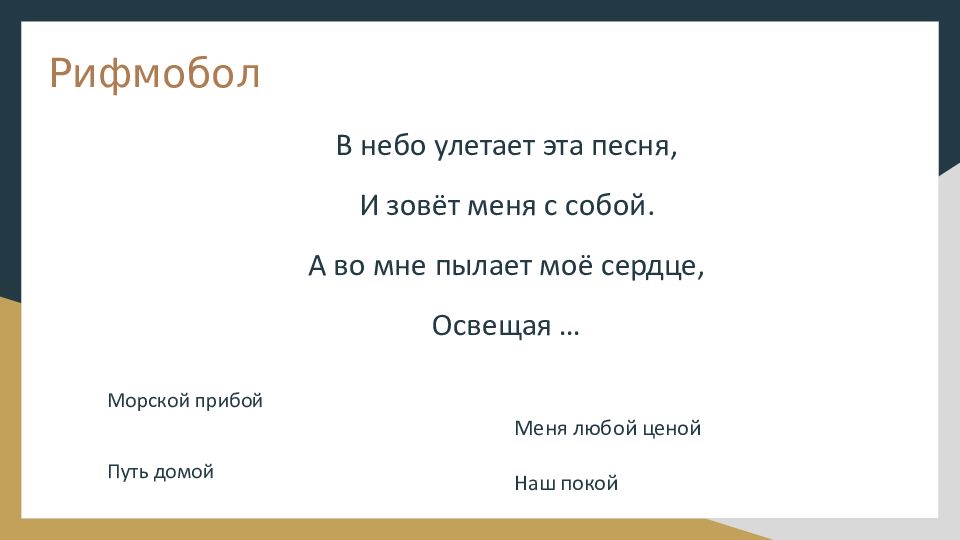 Рифмобол

В небо улетает эта песня,

И зовёт меня с собой.

А во мне пылает моё сердце,

Освещая …

Морской прибой

Путь домой

Меня любой ценой

Наш покой